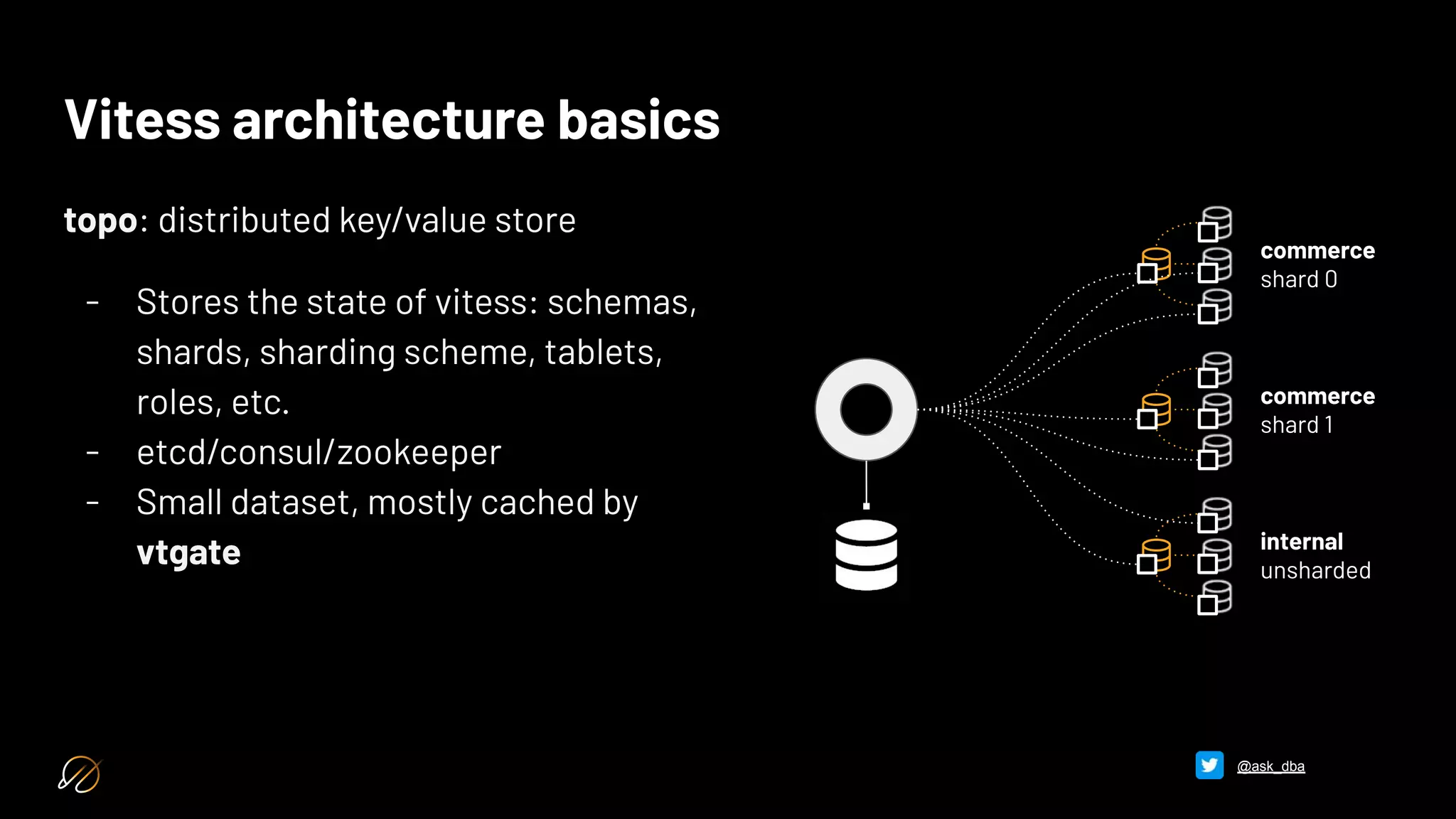 Vitess architecture basics

topo: distributed key/value store

- Stores the state of vitess: schemas, shards, sharding scheme, tablets, roles, etc.
- etcd/consul/zookeeper
- Small dataset, mostly cached by vtgate

commerce
shard 0

commerce
shard 1

internal
unsharded

@ask_dba